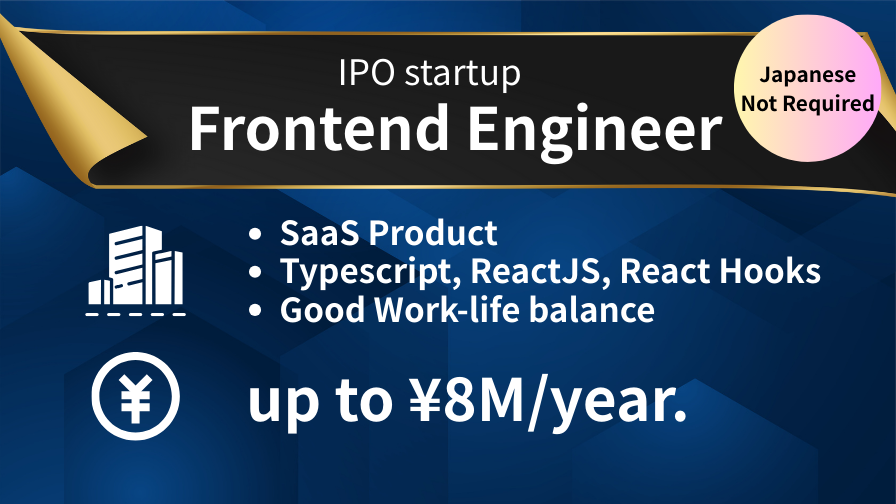 IPO startup
Frontend Engineer

Japanese Not Required

• SaaS Product
• Typescript, ReactJS, React Hooks
• Good Work-life balance

¥

up to ¥8M/year.